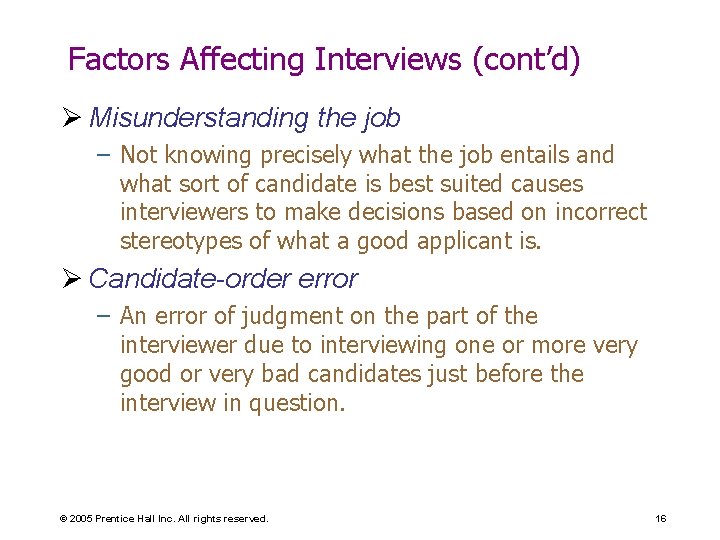 Factors Affecting Interviews (cont'd)

➢ Misunderstanding the job

– Not knowing precisely what the job entails and what sort of candidate is best suited causes interviewers to make decisions based on incorrect stereotypes of what a good applicant is.

➢ Candidate-order error

– An error of judgment on the part of the interviewer due to interviewing one or more very good or very bad candidates just before the interview in question.

© 2005 Prentice Hall Inc. All rights reserved.

16